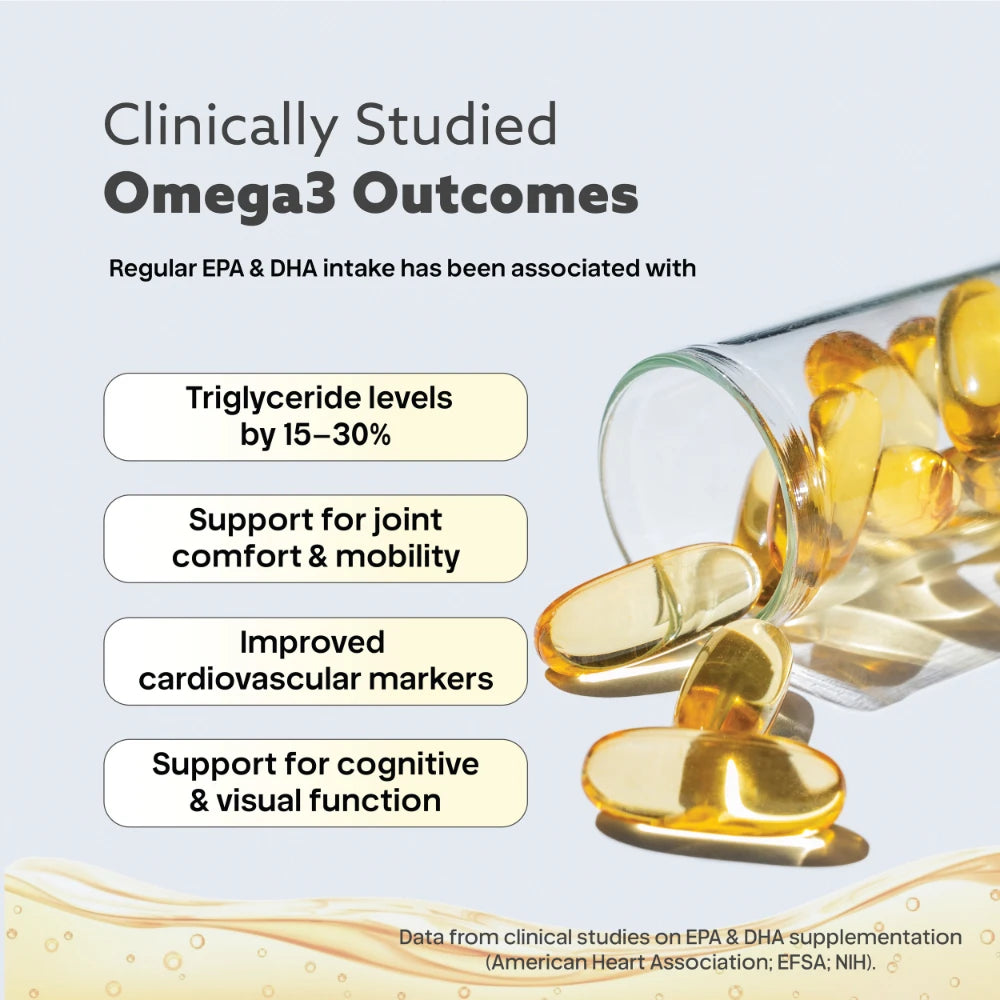 Clinically Studied
Omega3 Outcomes

Regular EPA & DHA intake has been associated with

Triglyceride levels by 15–30%

Support for joint comfort & mobility

Improved cardiovascular markers

Support for cognitive & visual function

Data from clinical studies on EPA & DHA supplementation (American Heart Association; EFSA; NIH).